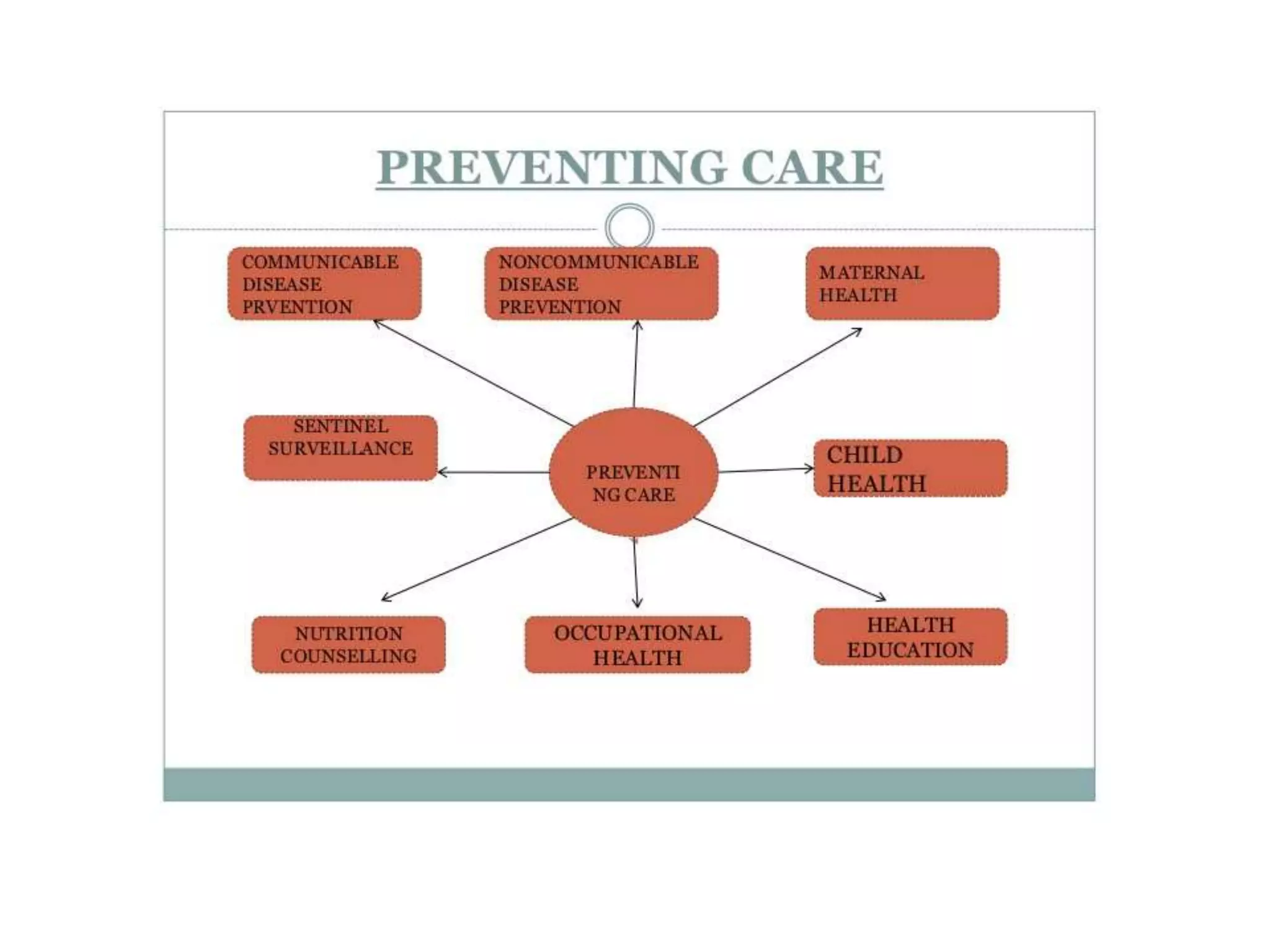 PREVENTING CARE

COMMUNICABLE DISEASE PRVENTION

NONCOMMUNICABLE DISEASE PREVENTION

MATERNAL HEALTH

SENTINEL SURVEILLANCE

PREVENTI NG CARE

CHILD HEALTH

NUTRITION COUNSELLING

OCCUPATIONAL HEALTH

HEALTH EDUCATION